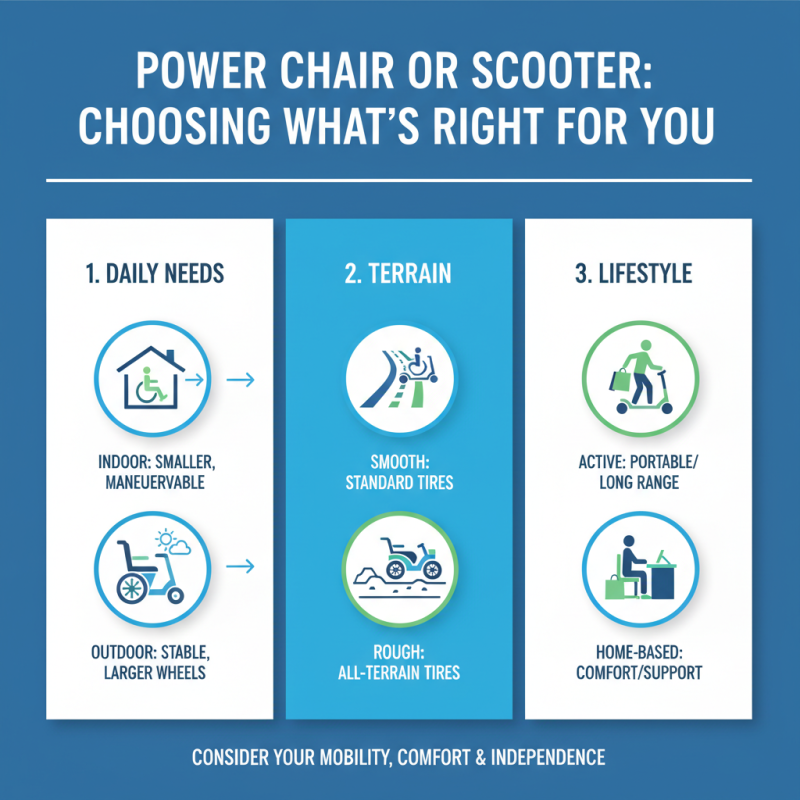 POWER CHAIR OR SCOOTER: CHOOSING WHAT'S RIGHT FOR YOU

1. DAILY NEEDS

INDOOR: SMALLER, MANEUERVABLE

OUTDOOR: STABLE, LARGER WHEELS

2. TERRAIN

SMOOTH: STANDARD TIRES

ROUGH: ALL-TERRAIN TIRES

3. LIFESTYLE

ACTIVE: PORTABLE/ LONG RANGE

HOME-BASED: COMFORT/SUPPORT

CONSIDER YOUR MOBILITY, COMFORT & INDEPENDENCE